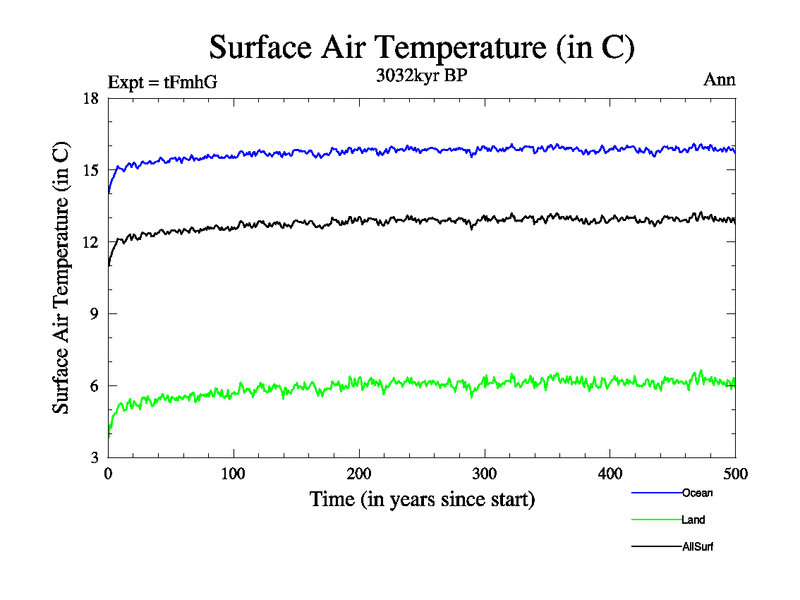 Surface Air Temperature (in C)

Expt = tFmhG

3032kyr BP

Ann

Surface Air Temperature (in C)

18
15
12
9
6
3

0
100
200
300
400
500

Time (in years since start)

Ocean
Land
AllSurf